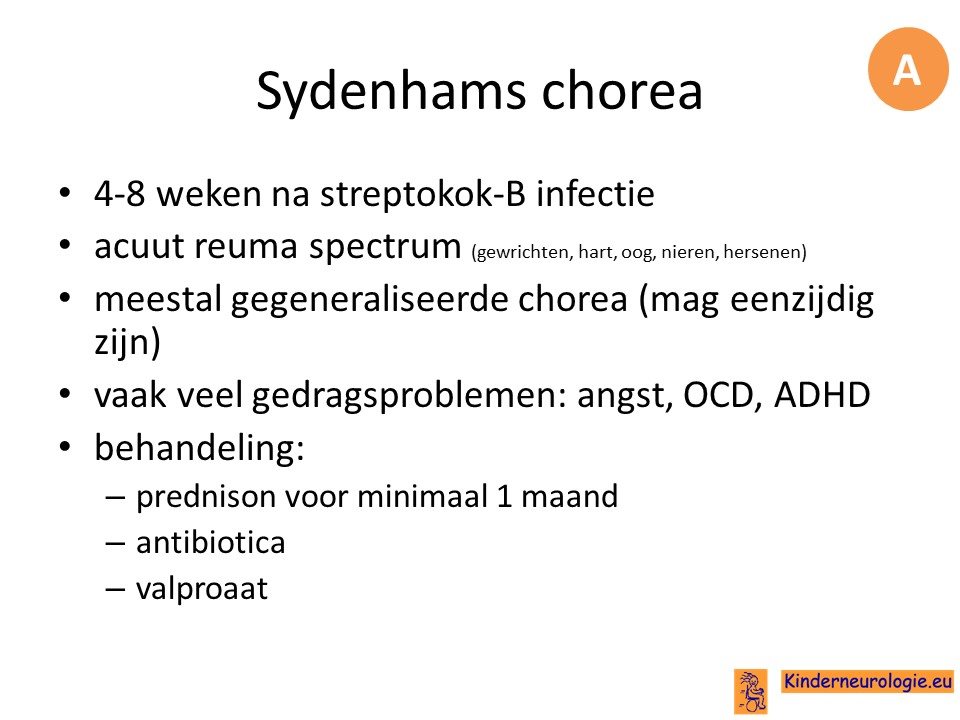 Sydenhams chorea

A

• 4-8 weken na streptokok-B infectie
• acuut reuma spectrum (gewrichten, hart, oog, nieren, hersenen)
• meestal gegeneraliseerde chorea (mag eenzijdig zijn)
• vaak veel gedragsproblemen: angst, OCD, ADHD
• behandeling:
– prednison voor minimaal 1 maand
– antibiotica
– valproaat

Kinderneurologie.eu